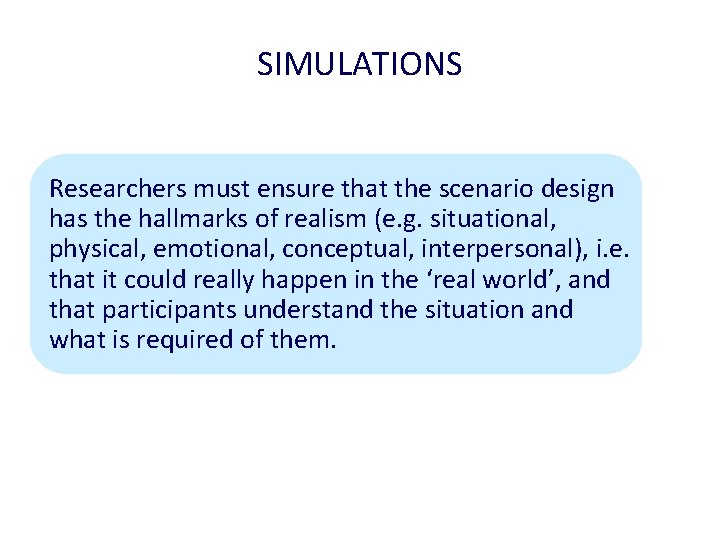 SIMULATIONS

Researchers must ensure that the scenario design has the hallmarks of realism (e.g. situational, physical, emotional, conceptual, interpersonal), i.e. that it could really happen in the ‘real world’, and that participants understand the situation and what is required of them.